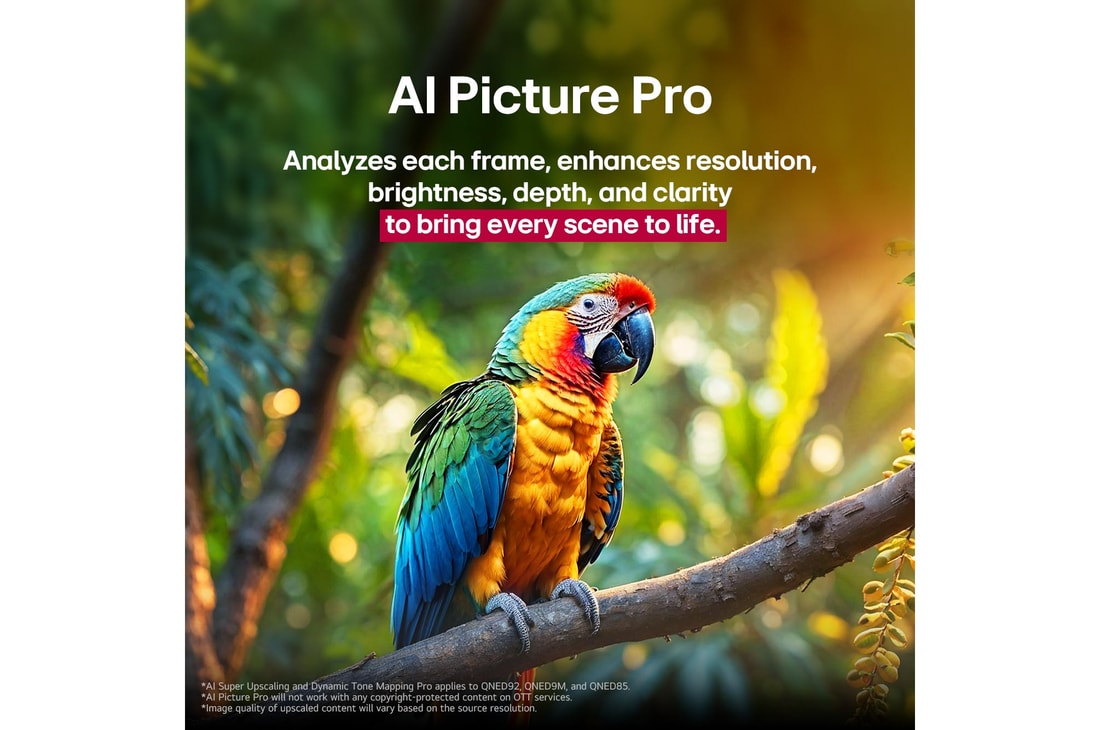 AI Picture Pro

Analyzes each frame, enhances resolution, brightness, depth, and clarity to bring every scene to life.

*AI Super Upscaling and Dynamic Tone Mapping Pro applies to QNED92, QNED9M, and QNED85.
*AI Picture Pro will not work with any copyright-protected content on OTT services.
*Image quality of upscaled content will vary based on the source resolution.